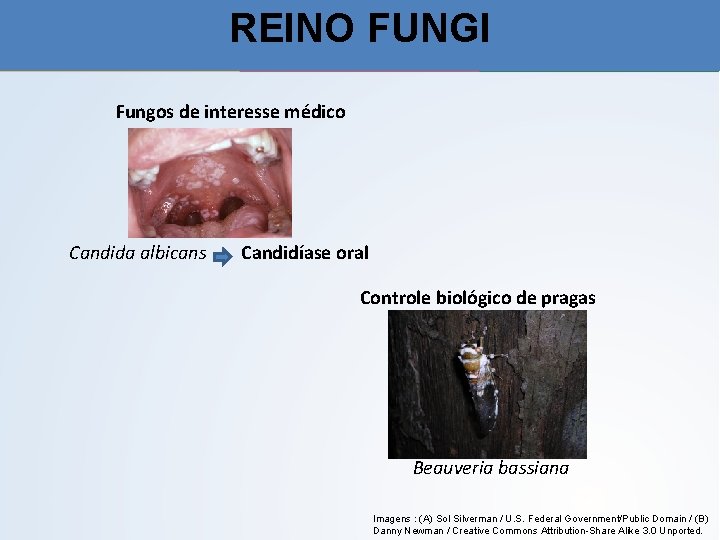 REINO FUNGI

Fungos de interesse médico

Candida albicans Candidíase oral

Controle biológico de pragas

Beauveria bassiana

Imagens : (A) Sol Silverman / U.S. Federal Government/Public Domain / (B) Danny Newman / Creative Commons Attribution-Share Alike 3.0 Unported.